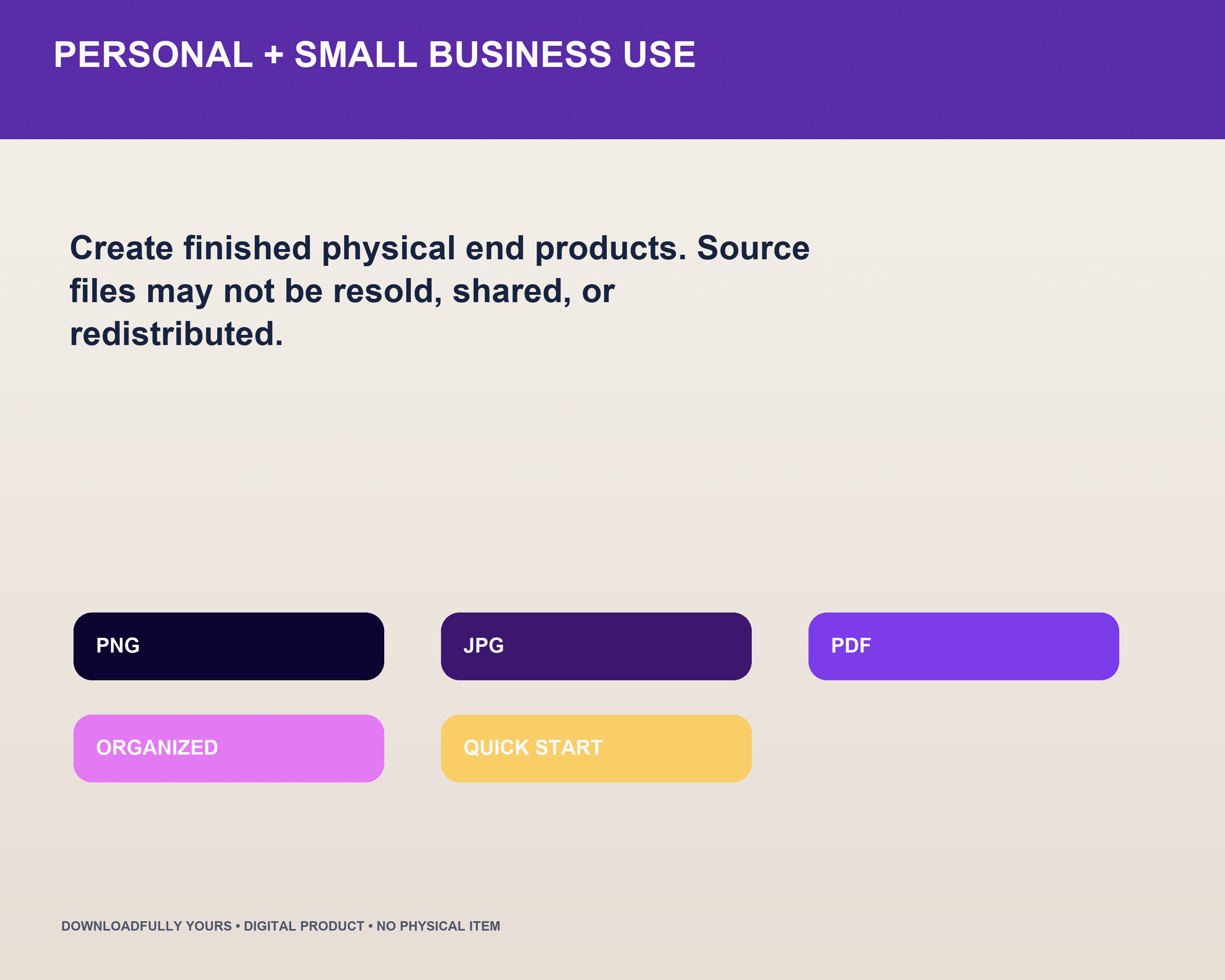 PERSONAL + SMALL BUSINESS USE

Create finished physical end products. Source files may not be resold, shared, or redistributed.

PNG

JPG

PDF

ORGANIZED

QUICK START

DOWNLOADFULLY YOURS • DIGITAL PRODUCT • NO PHYSICAL ITEM